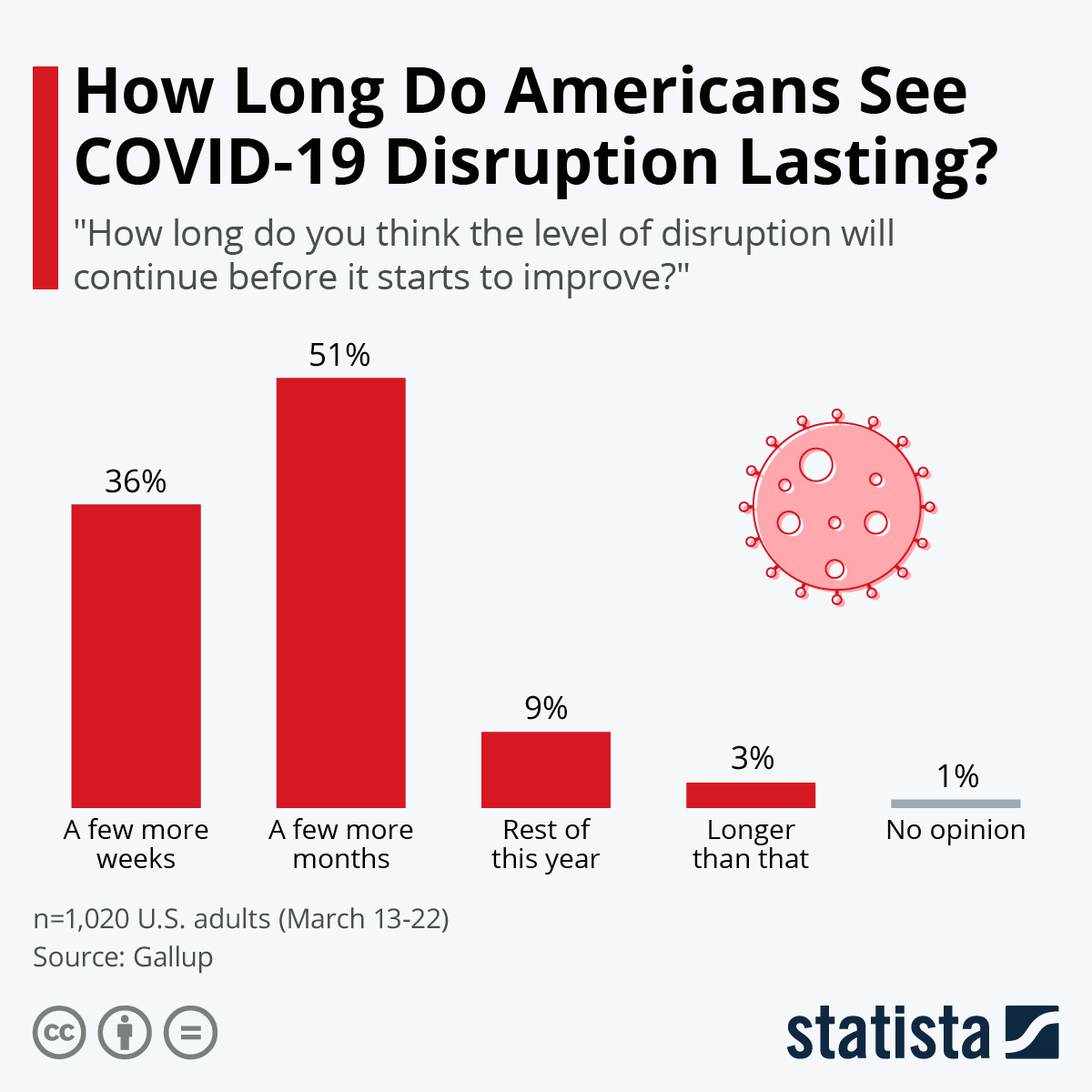 How Long Do Americans See COVID-19 Disruption Lasting?

"How long do you think the level of disruption will continue before it starts to improve?"

36%
A few more weeks

51%
A few more months

9%
Rest of this year

3%
Longer than that

1%
No opinion

n=1,020 U.S. adults (March 13-22)
Source: Gallup

statista